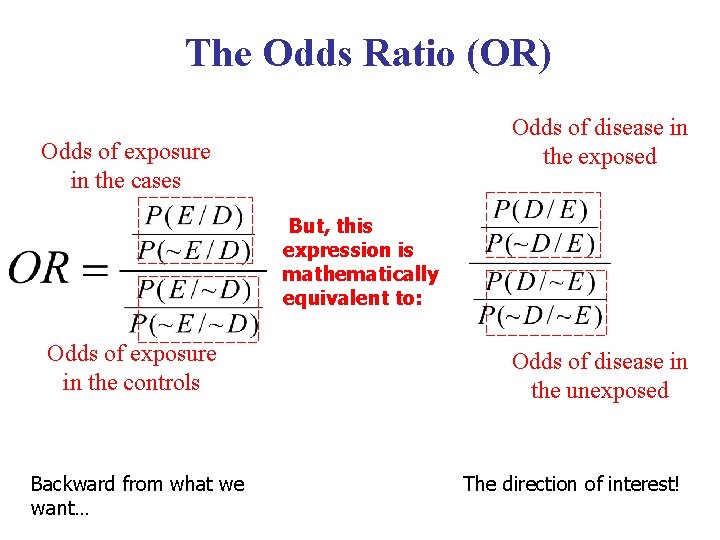 The Odds Ratio (OR)

Odds of exposure in the cases

$OR = \frac{\frac{P(E/D)}{P(\sim E/D)}}{\frac{P(E/\sim D)}{P(\sim E/\sim D)}}$

Odds of exposure in the controls

But, this expression is mathematically equivalent to:

Odds of disease in the exposed

$\frac{\frac{P(D/E)}{P(\sim D/E)}}{\frac{P(D/\sim E)}{P(\sim D/\sim E)}}$

Odds of disease in the unexposed

Backward from what we want…

The direction of interest!